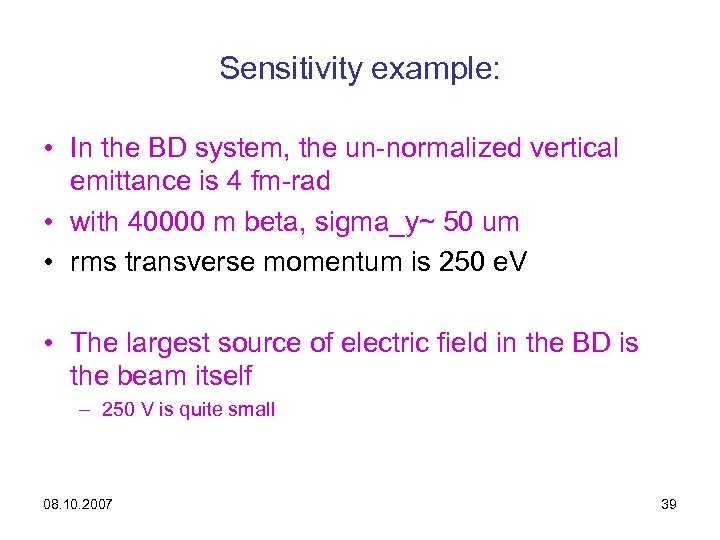 Sensitivity example:

• In the BD system, the un-normalized vertical emittance is 4 fm-rad
• with 40000 m beta, sigma_y~ 50 um
• rms transverse momentum is 250 eV

• The largest source of electric field in the BD is the beam itself
– 250 V is quite small

08.10.2007

39